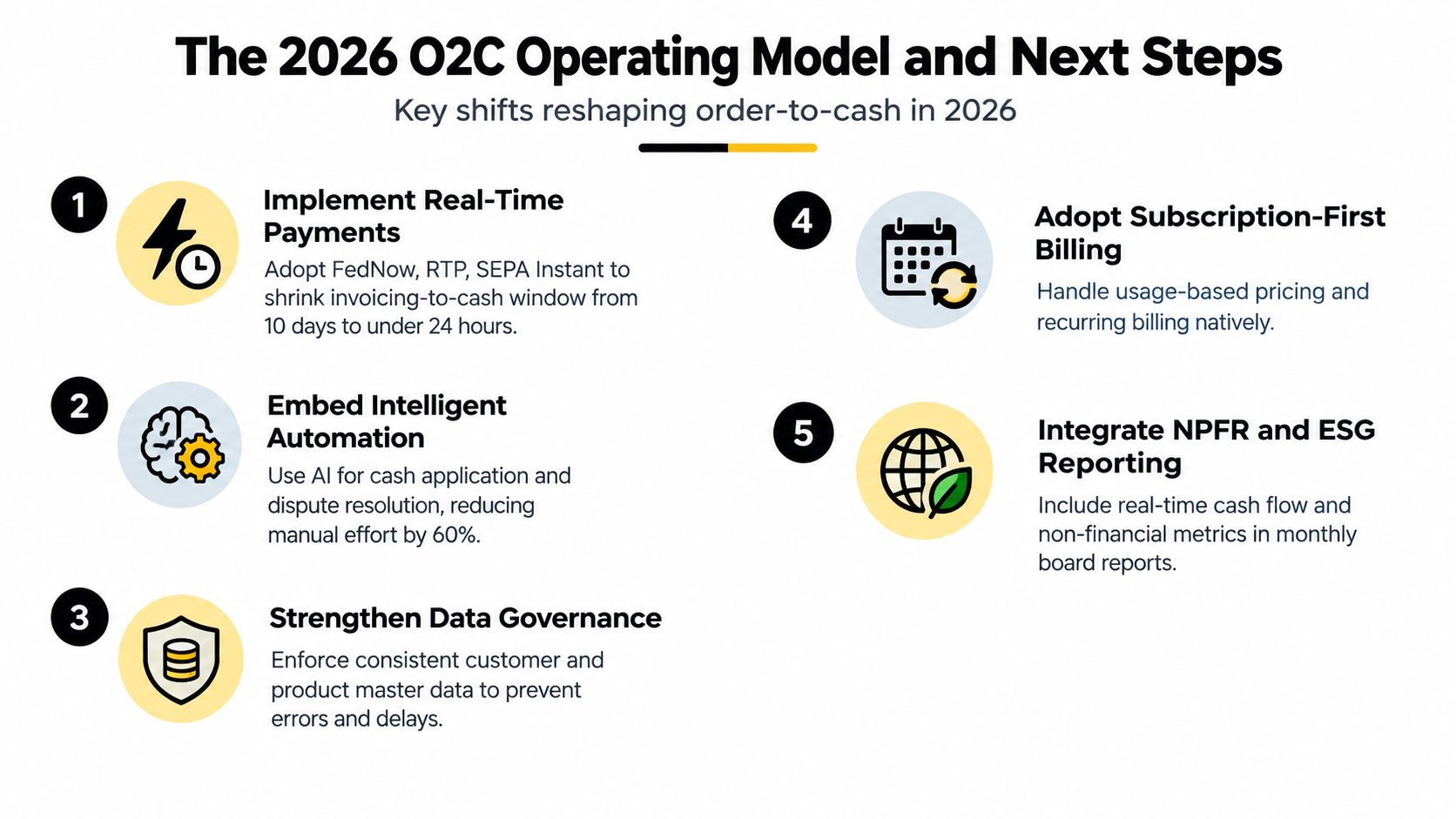 The 2026 O2C Operating Model and Next Steps

Key shifts reshaping order-to-cash in 2026

1

Implement Real-Time Payments

Adopt FedNow, RTP, SEPA Instant to shrink invoicing-to-cash window from 10 days to under 24 hours.

2

Embed Intelligent Automation

Use AI for cash application and dispute resolution, reducing manual effort by 60%.

3

Strengthen Data Governance

Enforce consistent customer and product master data to prevent errors and delays.

4

Adopt Subscription-First Billing

Handle usage-based pricing and recurring billing natively.

5

Integrate NPFR and ESG Reporting

Include real-time cash flow and non-financial metrics in monthly board reports.